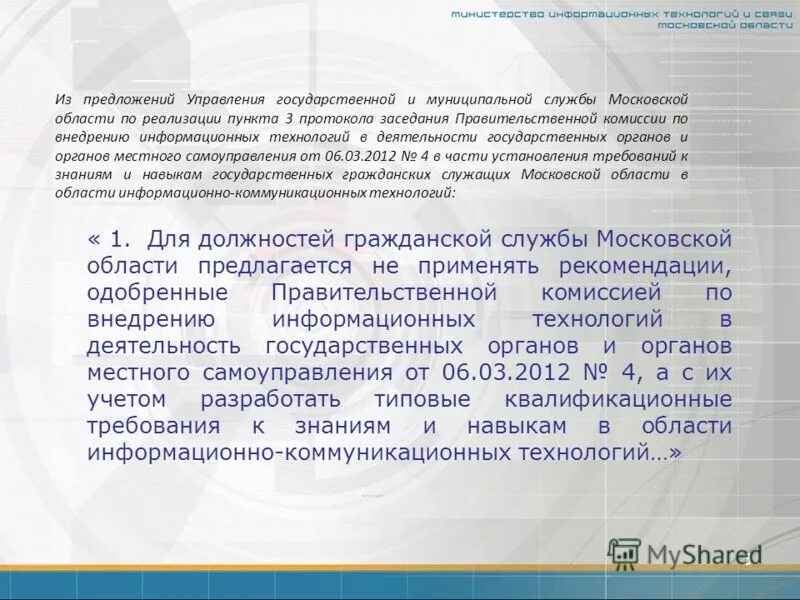 министерство информационных технологий и связи московской области

Из предложений Управления государственной и муниципальной службы Московской области по реализации пункта 3 протокола заседания Правительственной комиссии по внедрению информационных технологий в деятельности государственных органов и органов местного самоуправления от 06.03.2012 № 4 в части установления требований к знаниям и навыкам государственных гражданских служащих Московской области в области информационно-коммуникационных технологий:

« 1. Для должностей гражданской службы Московской области предлагается не применять рекомендации, одобренные Правительственной комиссией по внедрению информационных технологий в деятельность государственных органов и органов местного самоуправления от 06.03.2012 № 4, а с их учетом разработать типовые квалификационные требования к знаниям и навыкам в области информационно-коммуникационных технологий…»

MyShared